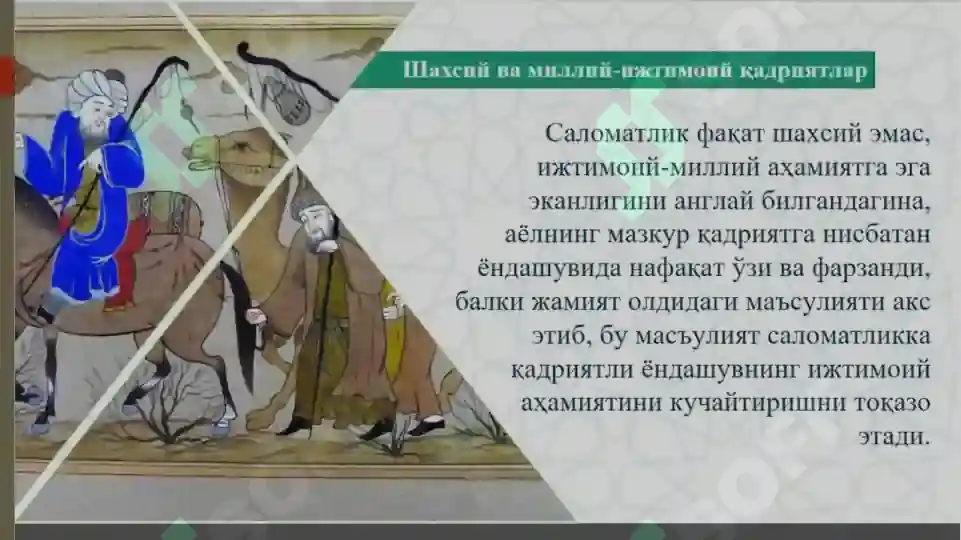 Шахсий ва миллий-ижтимоий қадриятлар

Саломатлик фақат шахсий эмас, ижтимоий-миллий аҳамиятга эга эканлигини англай билгандагина, аёлнинг мазкур қадриятга нисбатан ёндашувида нафақат ўзи ва фарзанди, балки жамият олдидаги маъсулияти акс этиб, бу масъулият саломатликка қадриятли ёндашувнинг ижтимоий аҳамиятини кучайтиришни тоқазо этади.